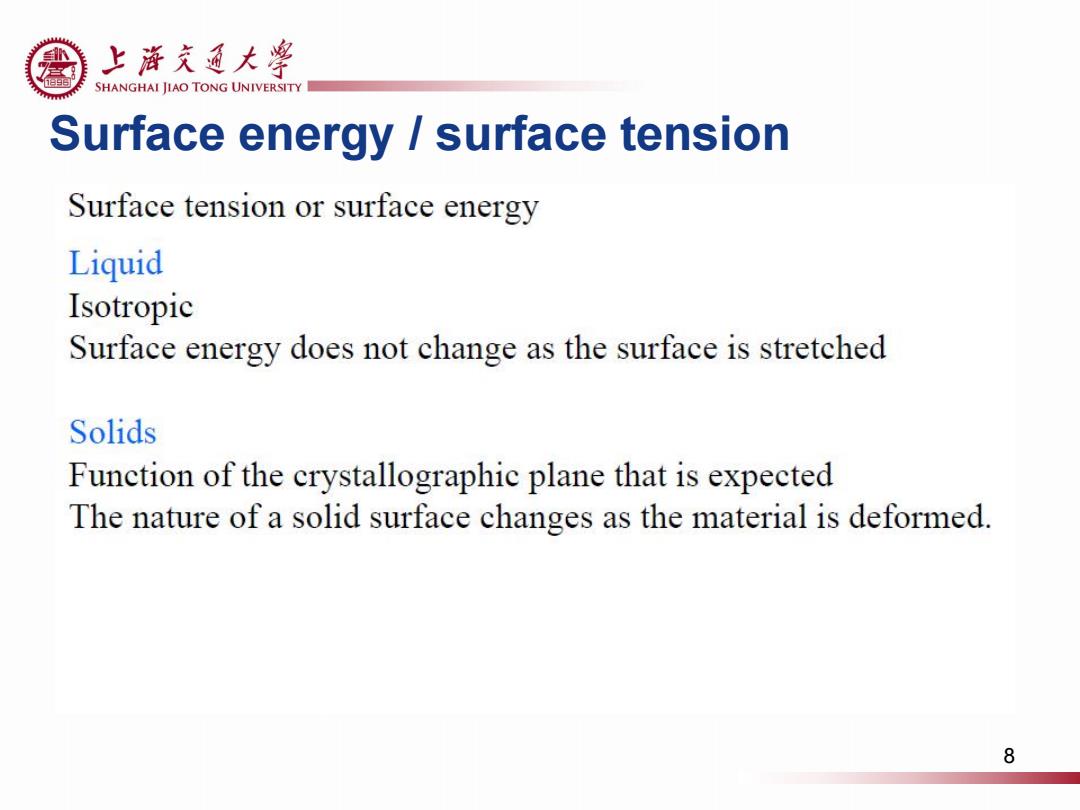 上海交通大學
SHANGHAI JIAO TONG UNIVERSITY

Surface energy / surface tension

Surface tension or surface energy

Liquid
Isotropic
Surface energy does not change as the surface is stretched

Solids
Function of the crystallographic plane that is expected
The nature of a solid surface changes as the material is deformed.

8